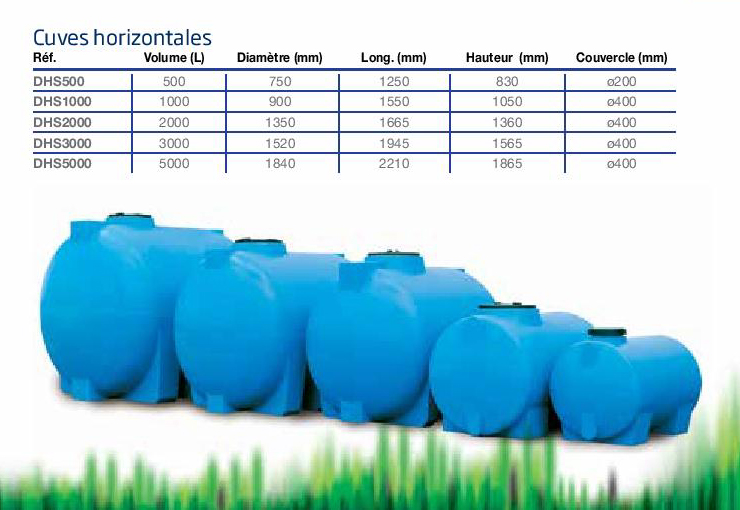 Cuves horizontales

| Réf. | Volume (L) | Diamètre (mm) | Long. (mm) | Hauteur (mm) | Couvercle (mm) |
|---|---|---|---|---|---|
| DHS500 | 500 | 750 | 1250 | 830 | ø200 |
| DHS1000 | 1000 | 900 | 1550 | 1050 | ø400 |
| DHS2000 | 2000 | 1350 | 1665 | 1360 | ø400 |
| DHS3000 | 3000 | 1520 | 1945 | 1565 | ø400 |
| DHS5000 | 5000 | 1840 | 2210 | 1865 | ø400 |